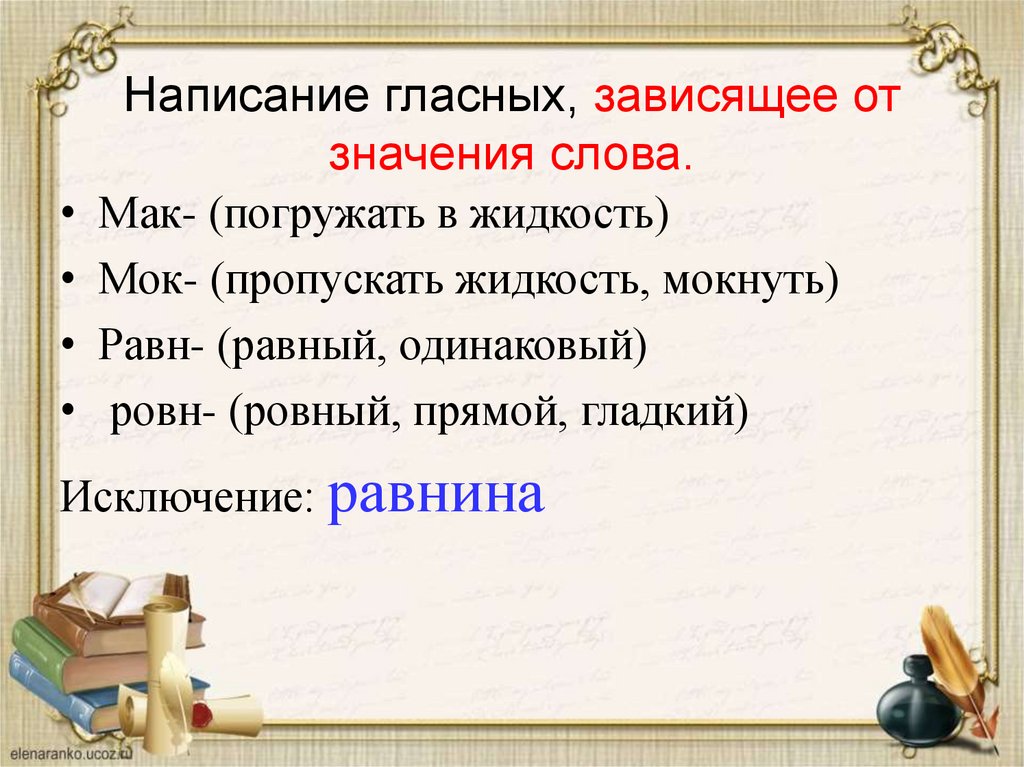 Написание гласных, зависящее от значения слова.

• Мак- (погружать в жидкость)
• Мок- (пропускать жидкость, мокнуть)
• Равн- (равный, одинаковый)
• ровн- (ровный, прямой, гладкий)

Исключение: равнина

elenaranko.ucoz.ru